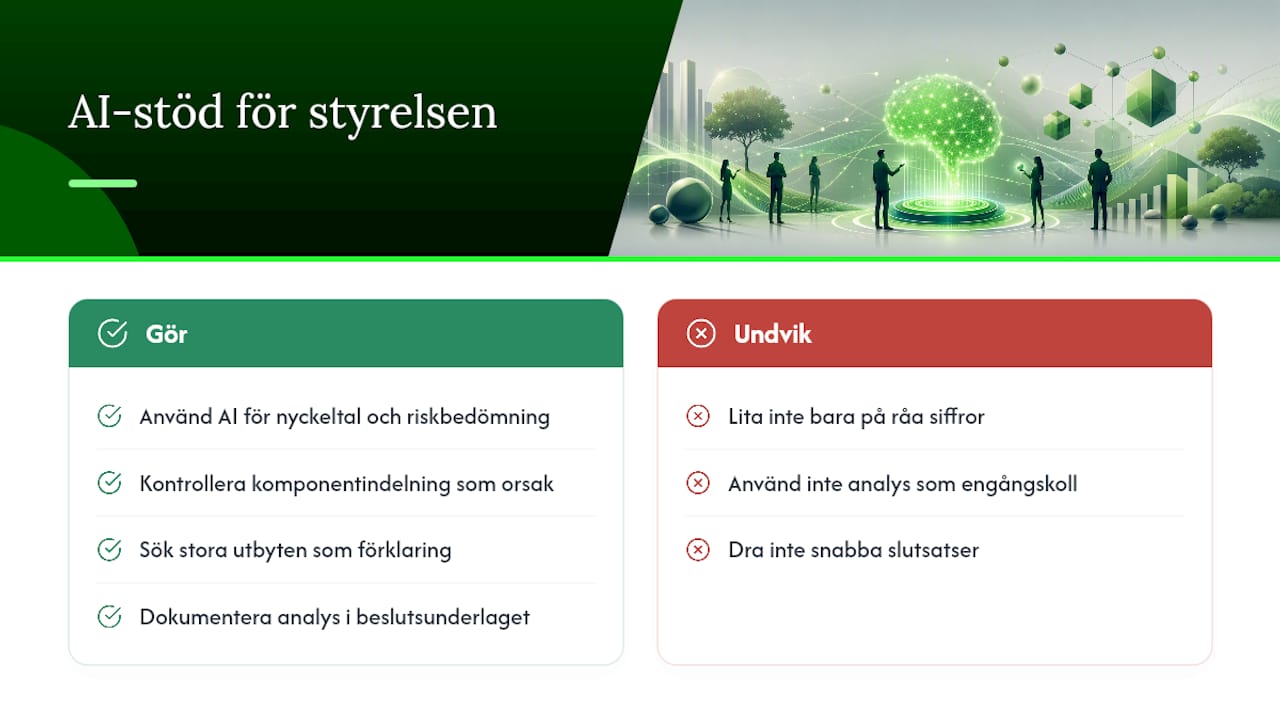 AI-stöd för styrelsen

Gör

Använd AI för nyckeltal och riskbedömning

Kontrollera komponentindelning som orsak

Sök stora utbyten som förklaring

Dokumentera analys i beslutsunderlaget

Undvik

Lita inte bara på råa siffror

Använd inte analys som engångskoll

Dra inte snabba slutsatser